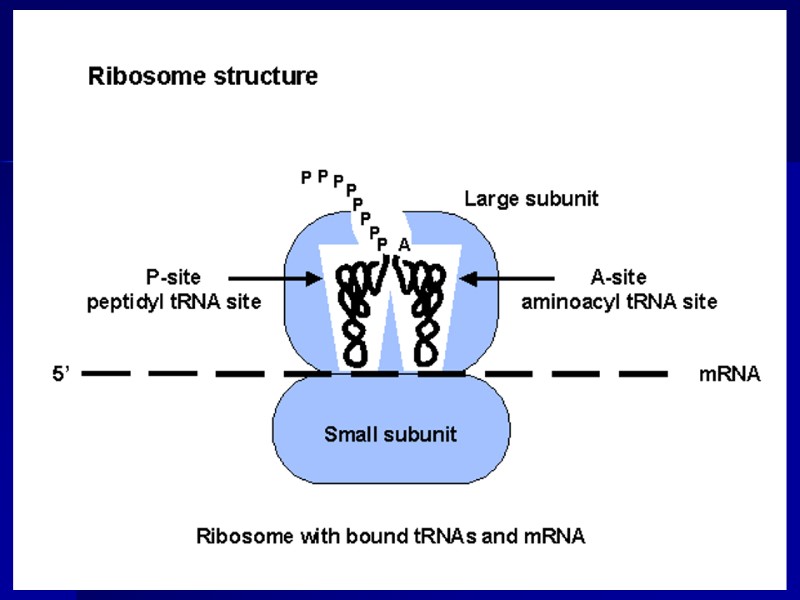 Ribosome structure

P P P P P P P P A

Large subunit

P-site
peptidyl tRNA site

A-site
aminoacyl tRNA site

5'

mRNA

Small subunit

Ribosome with bound tRNAs and mRNA